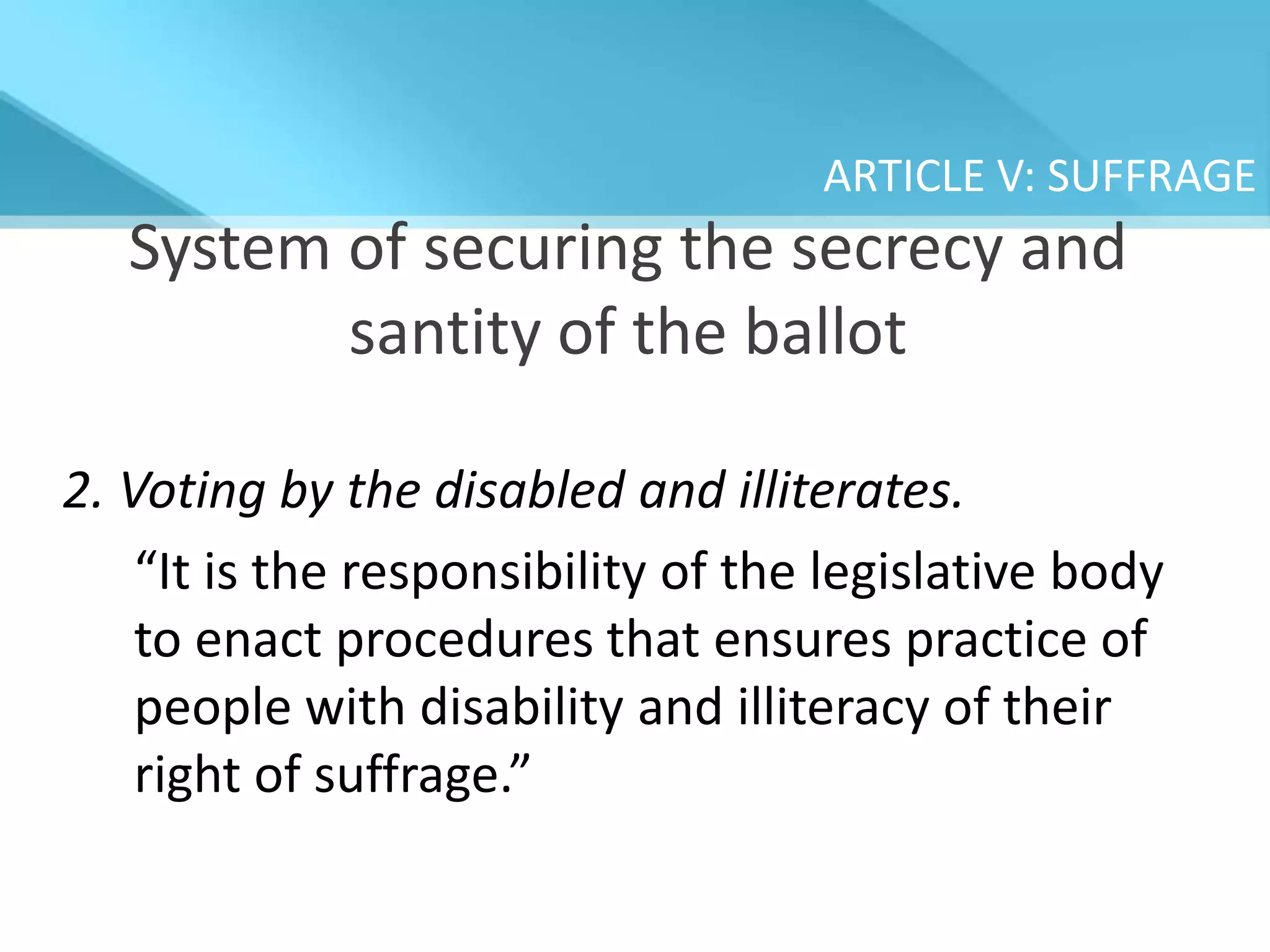 ARTICLE V: SUFFRAGE

System of securing the secrecy and santity of the ballot

2. Voting by the disabled and illiterates.

“It is the responsibility of the legislative body to enact procedures that ensures practice of people with disability and illiteracy of their right of suffrage.”